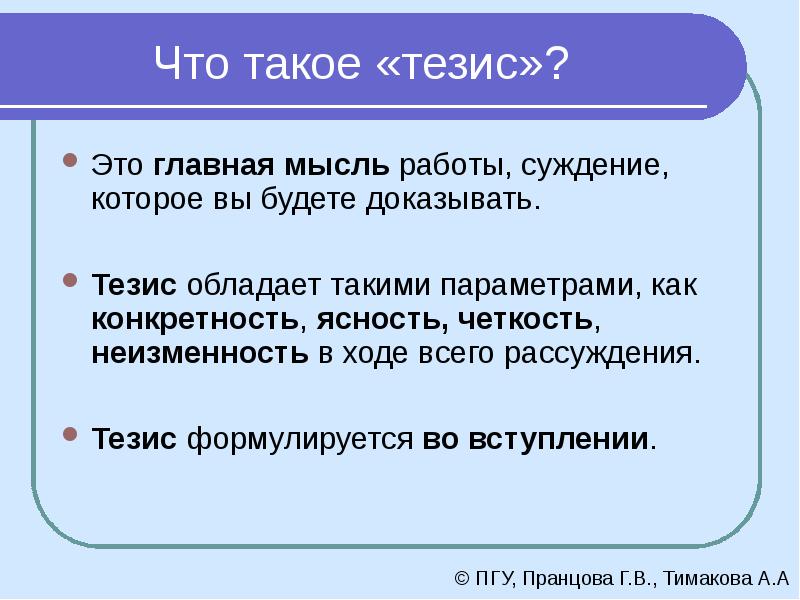 Что такое «тезис»?

Это главная мысль работы, суждение, которое вы будете доказывать.

Тезис обладает такими параметрами, как конкретность, ясность, четкость, неизменность в ходе всего рассуждения.

Тезис формулируется во вступлении.

© ПГУ, Пранцова Г.В., Тимакова А.А